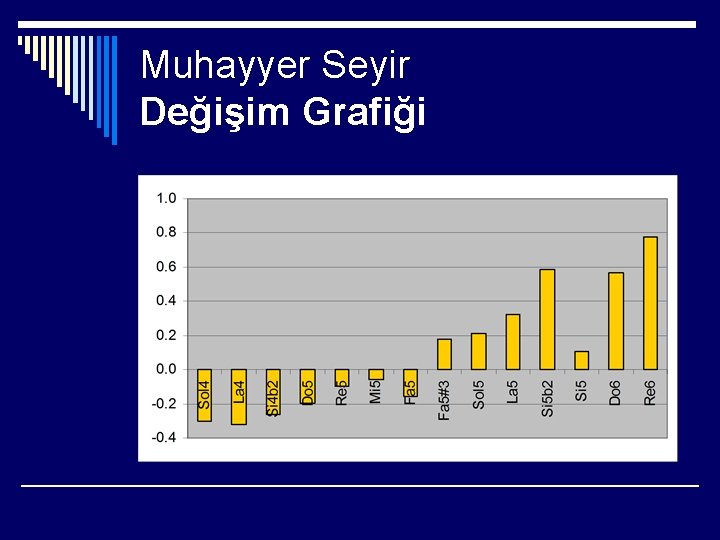 Muhayyer Seyir
Değişim Grafiği

1.0
0.8
0.6
0.4
0.2
0.0
-0.2
-0.4

Sol4
La4
Si4b2
Do5
Re5
Mi5
Fa5
Fa5#3
Sol5
La5
Si5b2
Si5
Do6
Re6